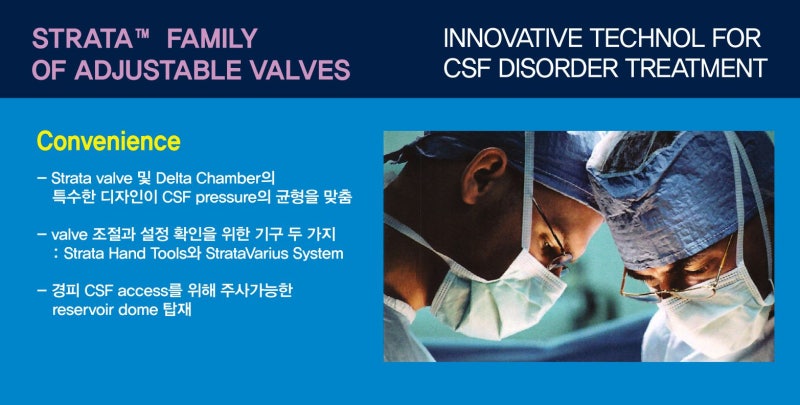 STRATA™ FAMILY
OF ADJUSTABLE VALVES

INNOVATIVE TECHNOL FOR
CSF DISORDER TREATMENT

Convenience

– Strata valve 및 Delta Chamber의 특수한 디자인이 CSF pressure의 균형을 맞춤

– valve 조절과 설정 확인을 위한 기구 두 가지 : Strata Hand Tools와 StrataVarius System

– 경피 CSF access를 위해 주사가능한 reservoir dome 탑재